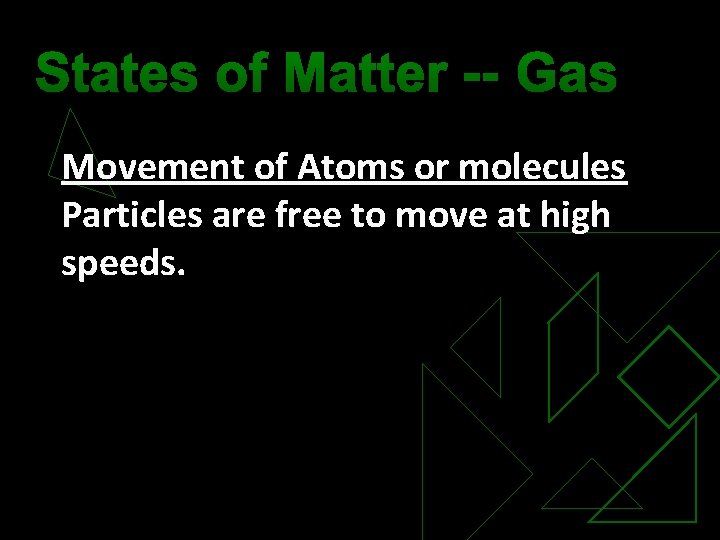 States of Matter -- Gas

Movement of Atoms or molecules

Particles are free to move at high speeds.